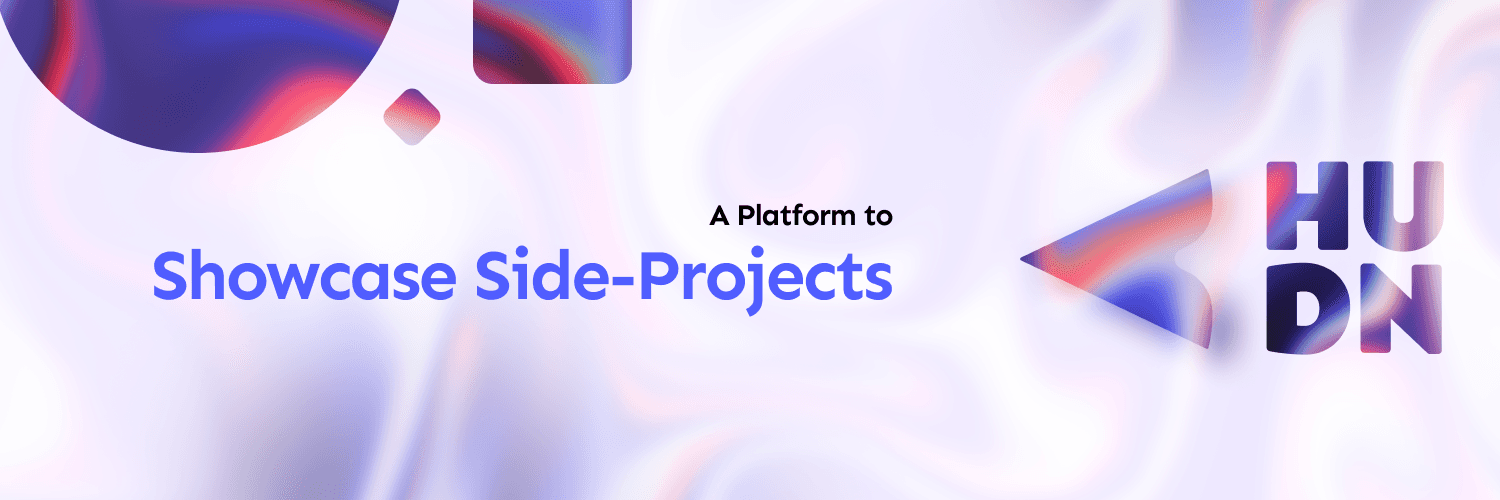 A Platform to
Showcase Side-Projects

HU
DN